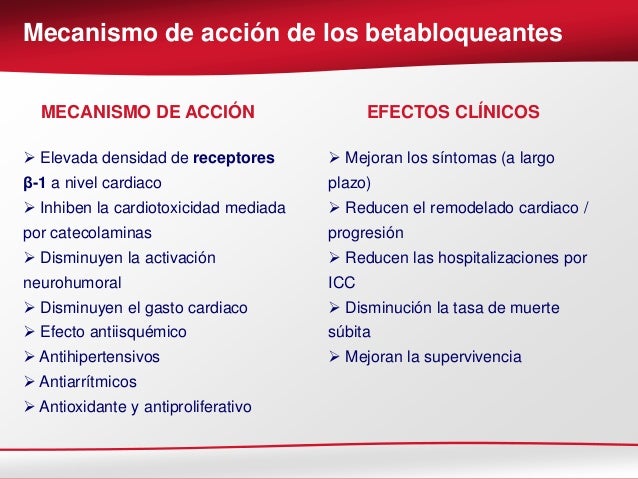 Mecanismo de acción de los betabloqueantes

MECANISMO DE ACCIÓN

➢ Elevada densidad de receptores β-1 a nivel cardiaco
➢ Inhiben la cardiotoxicidad mediada por catecolaminas
➢ Disminuyen la activación neurohumoral
➢ Disminuyen el gasto cardiaco
➢ Efecto antiisquémico
➢ Antihipertensivos
➢ Antiarrítmicos
➢ Antioxidante y antiproliferativo

EFECTOS CLÍNICOS

➢ Mejoran los síntomas (a largo plazo)
➢ Reducen el remodelado cardiaco / progresión
➢ Reducen las hospitalizaciones por ICC
➢ Disminución la tasa de muerte súbita
➢ Mejoran la supervivencia